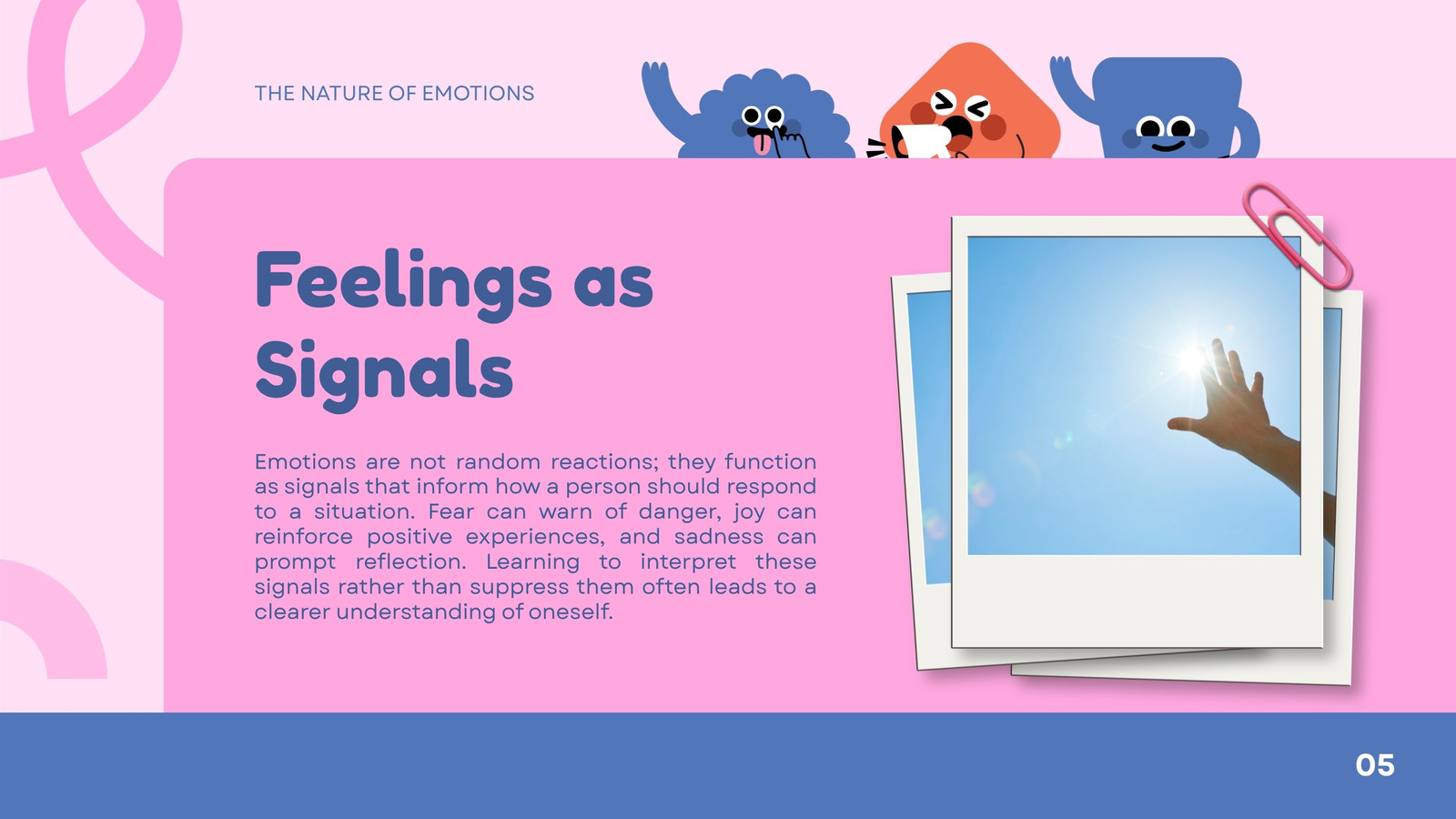 THE NATURE OF EMOTIONS

Feelings as Signals

Emotions are not random reactions; they function as signals that inform how a person should respond to a situation. Fear can warn of danger, joy can reinforce positive experiences, and sadness can prompt reflection. Learning to interpret these signals rather than suppress them often leads to a clearer understanding of oneself.

05